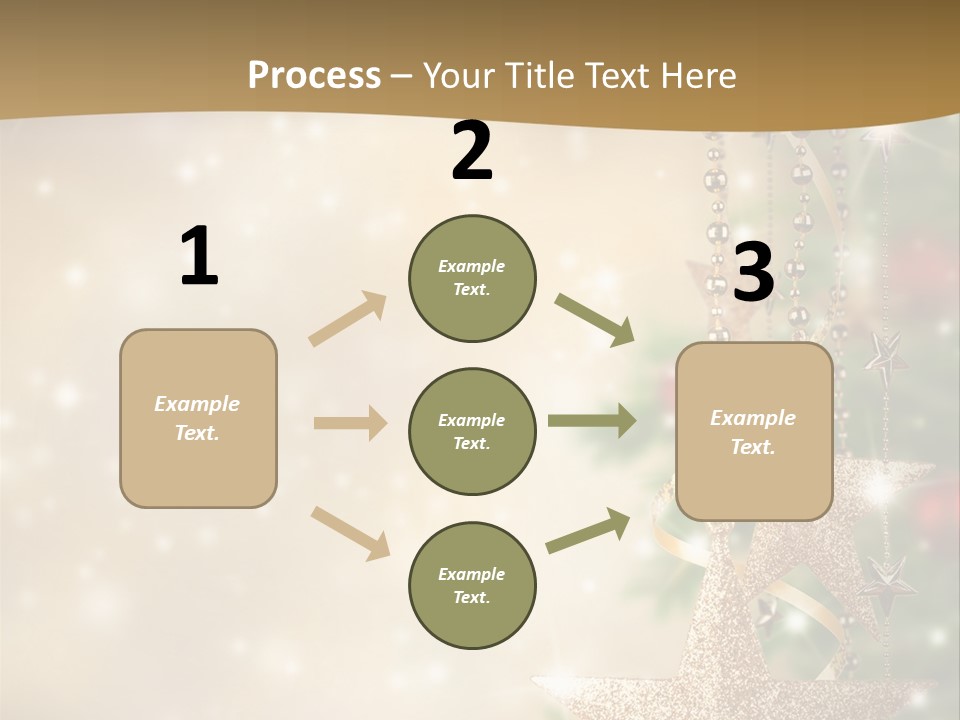 Process – Your Title Text Here

1

Example Text.

2

Example Text.

Example Text.

Example Text.

3

Example Text.